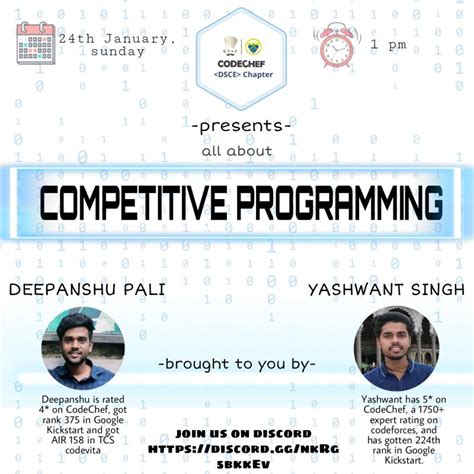 24th January, sunday

CODECHEF
<DSCE> Chapter

1 pm

-presents-
all about

COMPETITIVE PROGRAMMING

DEEPANSHU PALI

YASHWANT SINGH

-brought to you by-

Deepanshu is rated 4* on CodeChef, got rank 375 in Google Kickstart and got AIR 158 in TCS codevita

JOIN US ON DISCORD
HTTPS://DISCORD.GG/NKRG5BKKEV

Yashwant has 5* on CodeChef, a 1750+ expert rating on codeforces, and has gotten 224th rank in Google Kickstart.